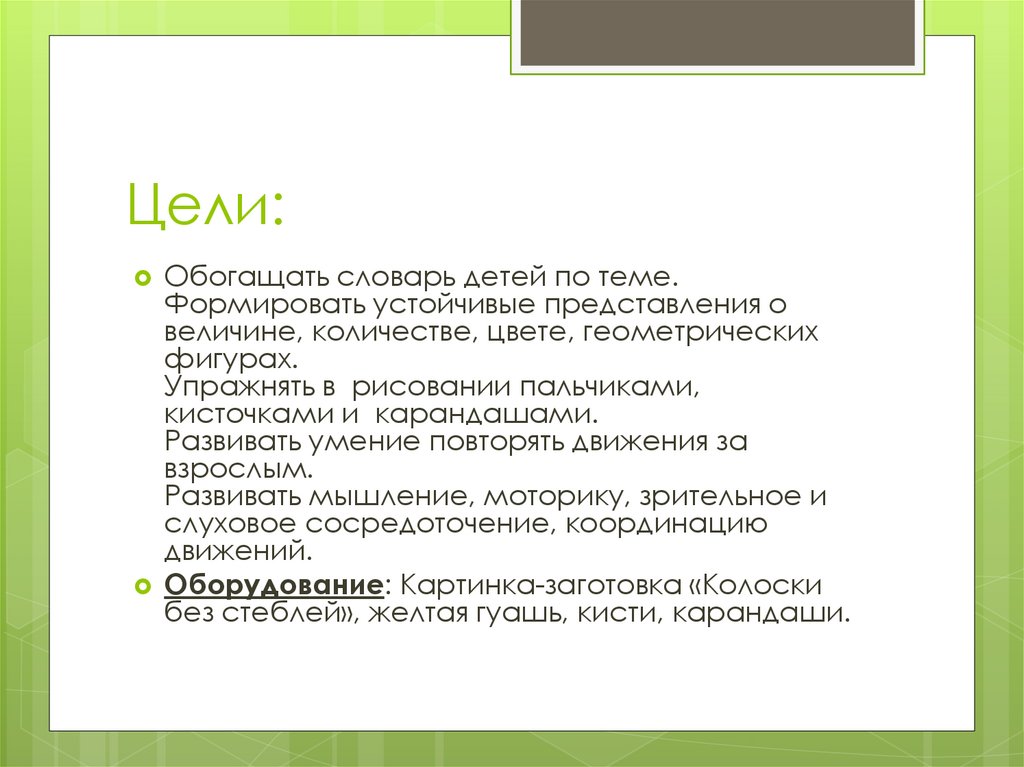 Цели:

Обогащать словарь детей по теме. Формировать устойчивые представления о величине, количестве, цвете, геометрических фигурах.
Упражнять в рисовании пальчиками, кисточками и карандашами.
Развивать умение повторять движения за взрослым.
Развивать мышление, моторику, зрительное и слуховое сосредоточение, координацию движений.

Оборудование: Картинка-заготовка «Колоски без стеблей», желтая гуашь, кисти, карандаши.